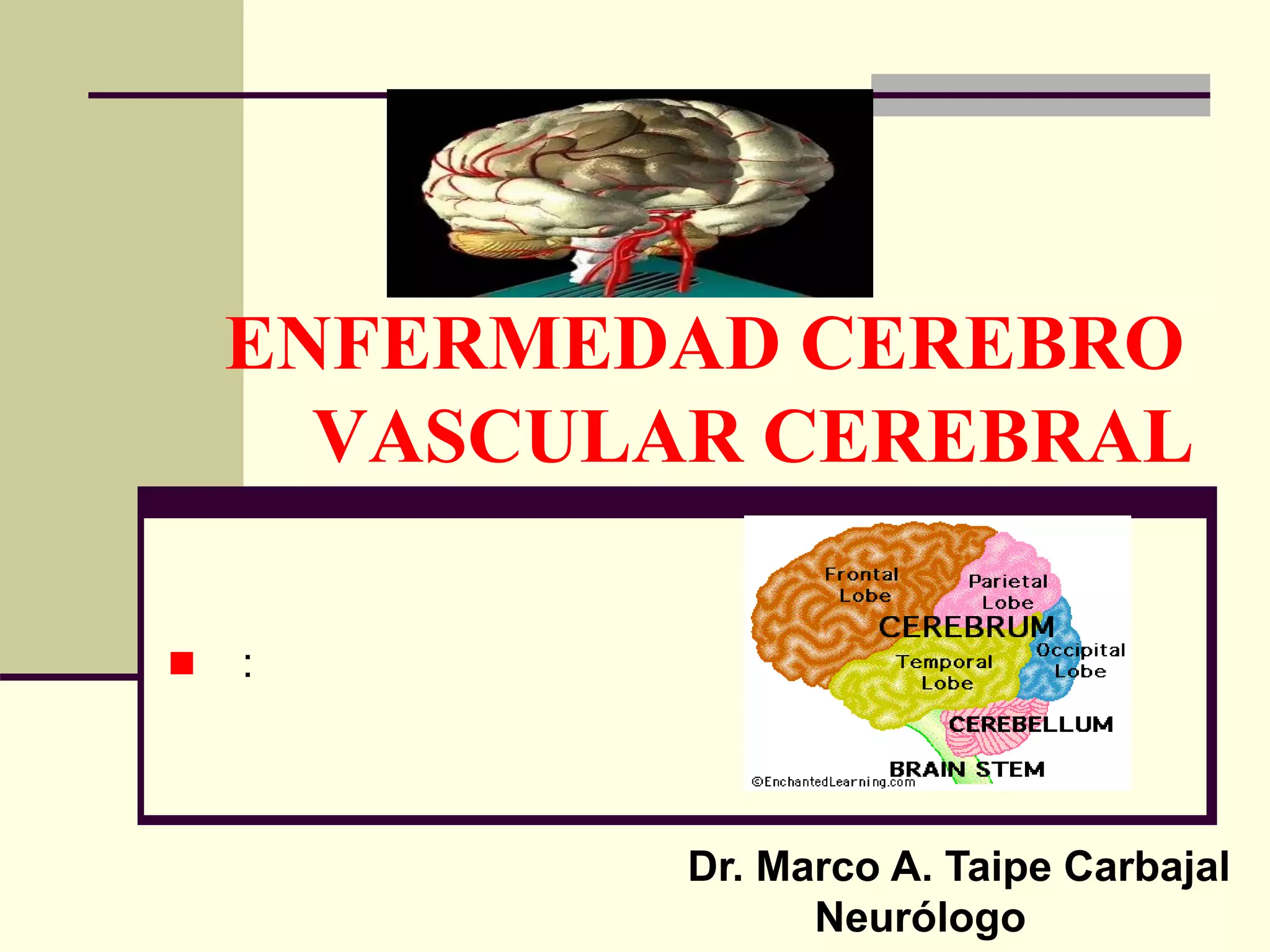 ENFERMEDAD CEREBRO VASCULAR CEREBRAL

:

Frontal Lobe
Parietal Lobe
CEREBRUM
Occipital Lobe
Temporal Lobe
CEREBELLUM
BRAIN STEM
©EnchantedLearning.com

Dr. Marco A. Taipe Carbajal
Neurólogo